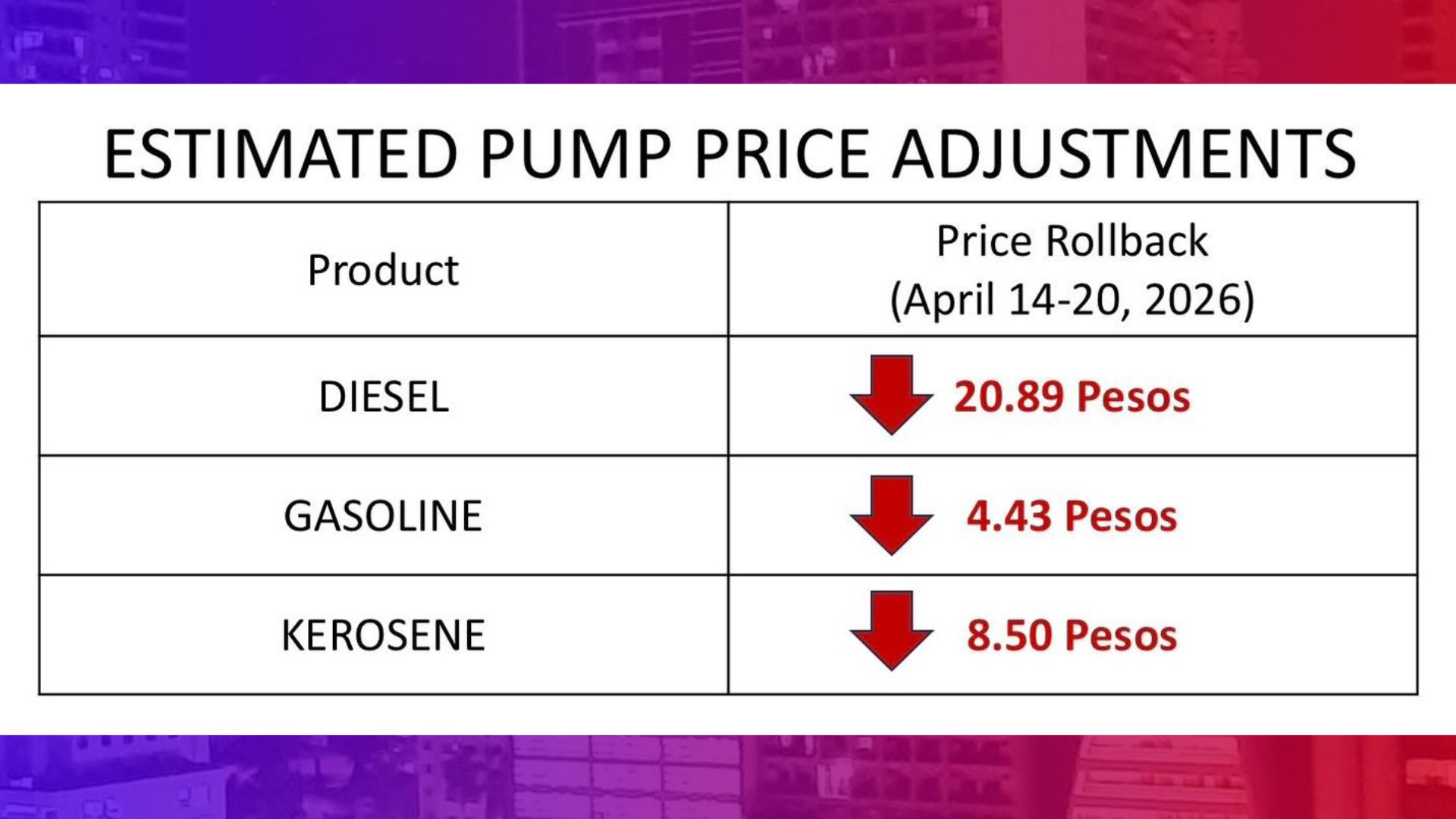 ESTIMATED PUMP PRICE ADJUSTMENTS

| Product | Price Rollback (April 14-20, 2026) |
|---|---|
| DIESEL | 20.89 Pesos |
| GASOLINE | 4.43 Pesos |
| KEROSENE | 8.50 Pesos |